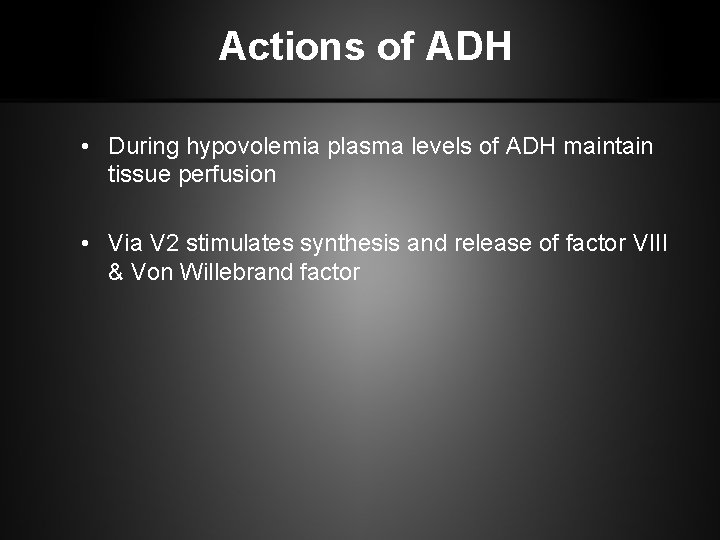 Actions of ADH

• During hypovolemia plasma levels of ADH maintain tissue perfusion

• Via V2 stimulates synthesis and release of factor VIII & Von Willebrand factor